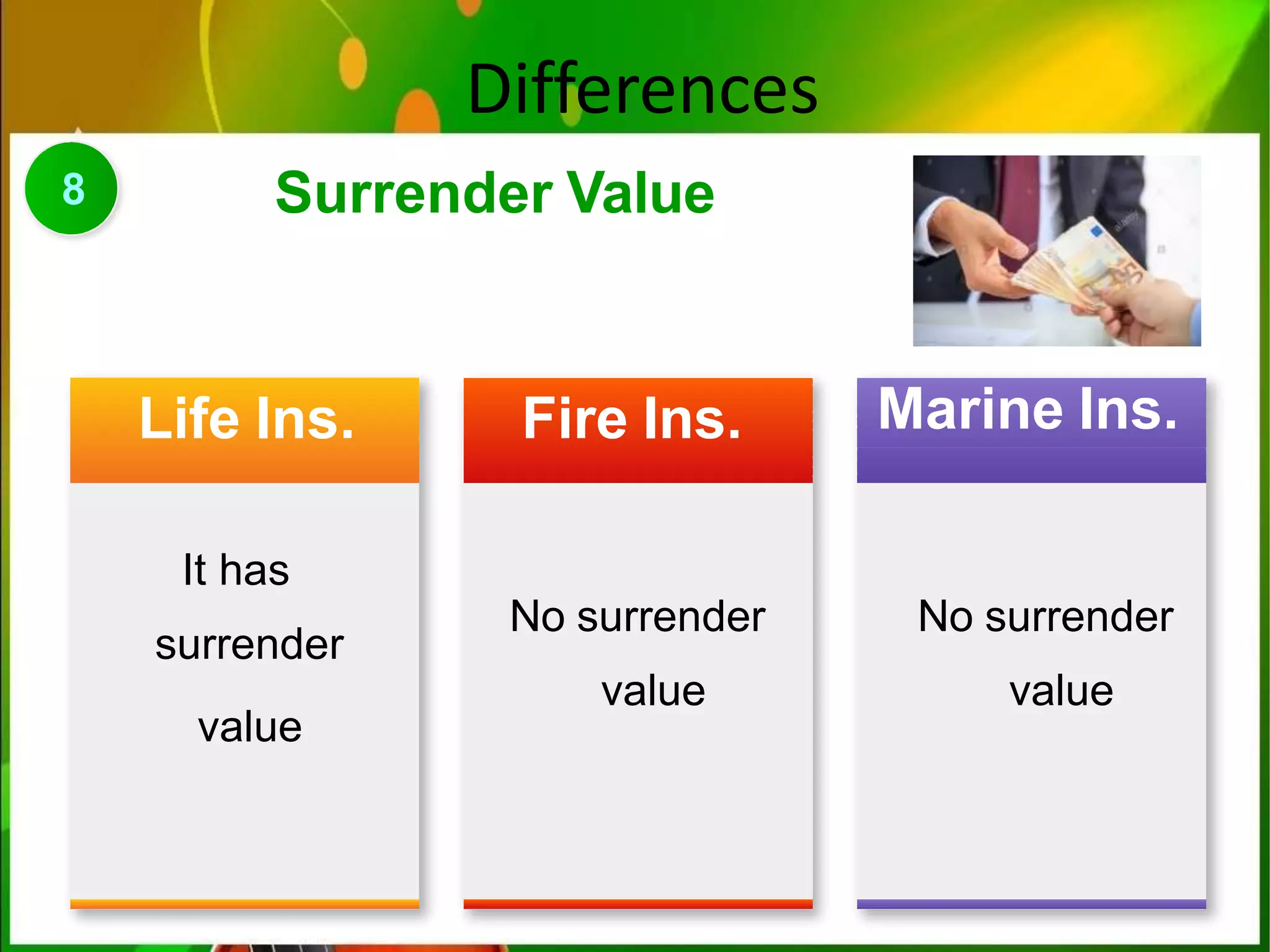 Differences

8

Surrender Value

Life Ins.

It has surrender value

Fire Ins.

No surrender value

Marine Ins.

No surrender value